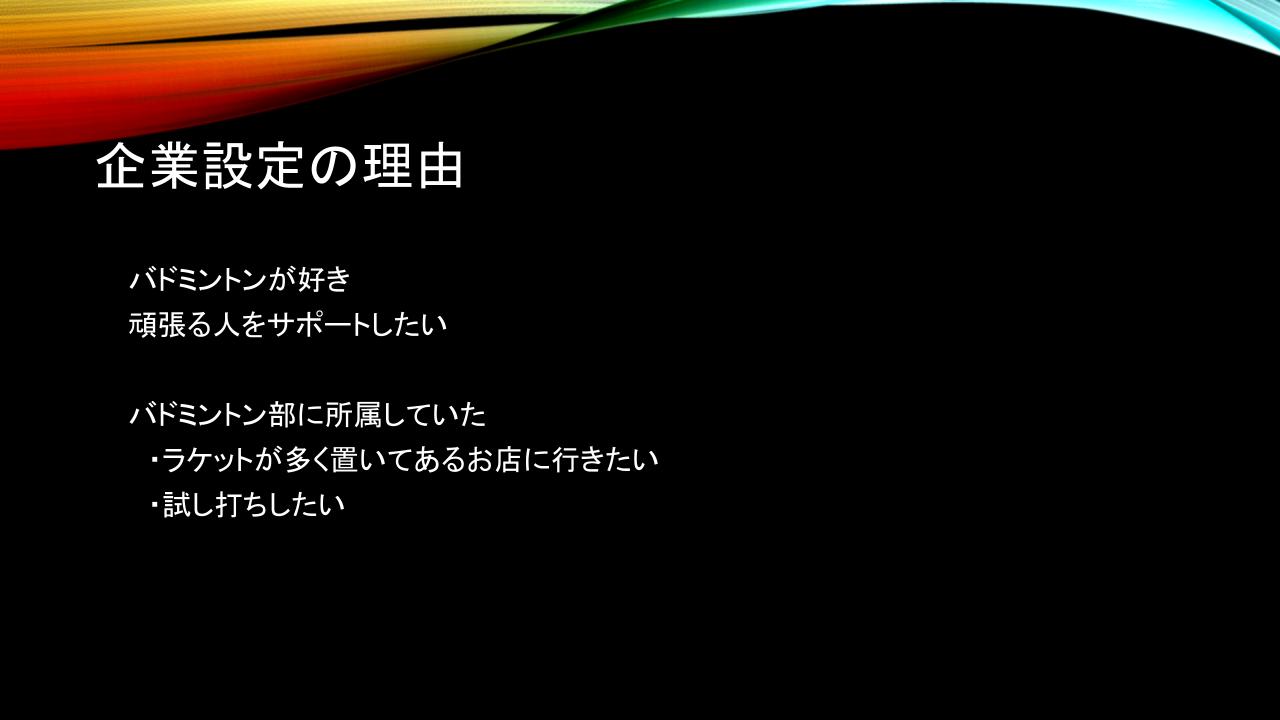 企業設定の理由

バドミントンが好き
頑張る人をサポートしたい

バドミントン部に所属していた
・ラケットが多く置いてあるお店に行きたい
・試し打ちしたい